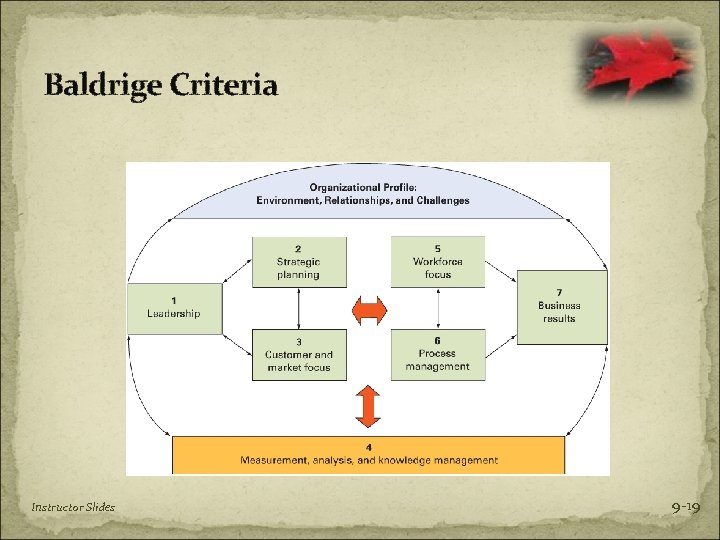 Baldrige Criteria

Organizational Profile:
Environment, Relationships, and Challenges

1
Leadership

2
Strategic planning

3
Customer and market focus

5
Workforce focus

6
Process management

7
Business results

4
Measurement, analysis, and knowledge management

Instructor Slides

9-19